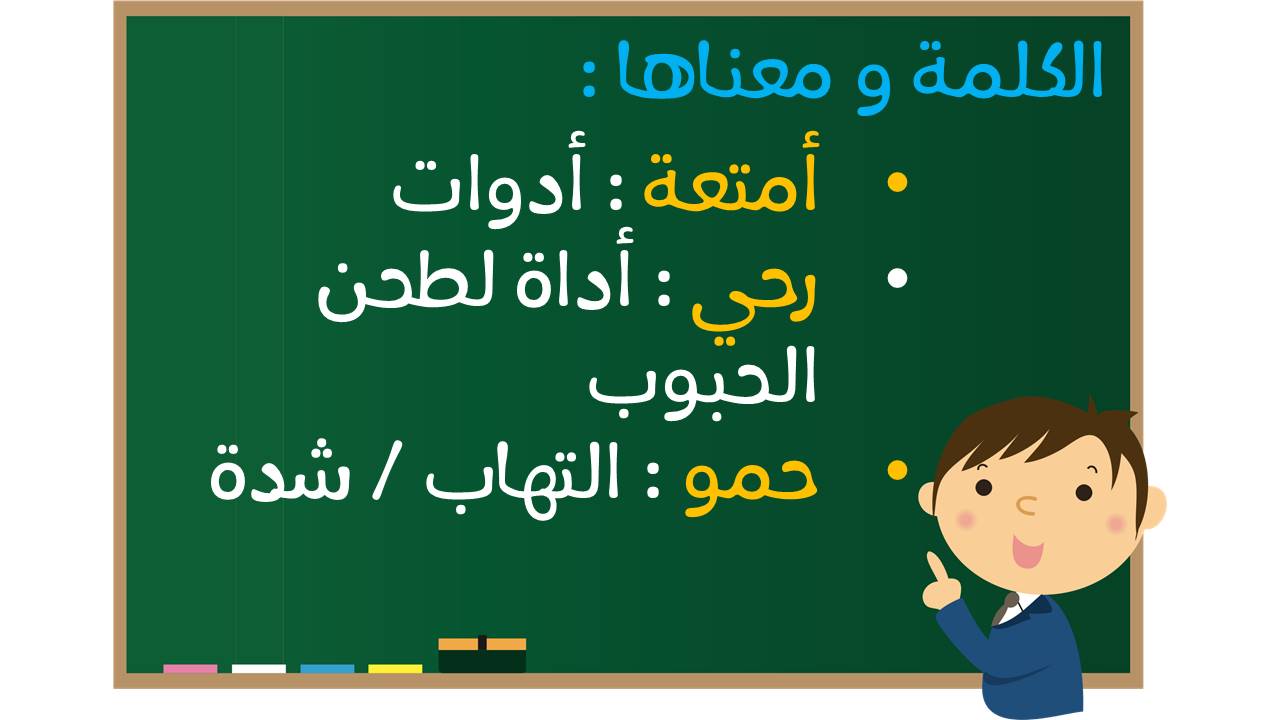 الكلمة و معناها :

• أمتعة : أدوات
• رحي : أداة لطحن الحبوب
• حمو : التهاب / شدة